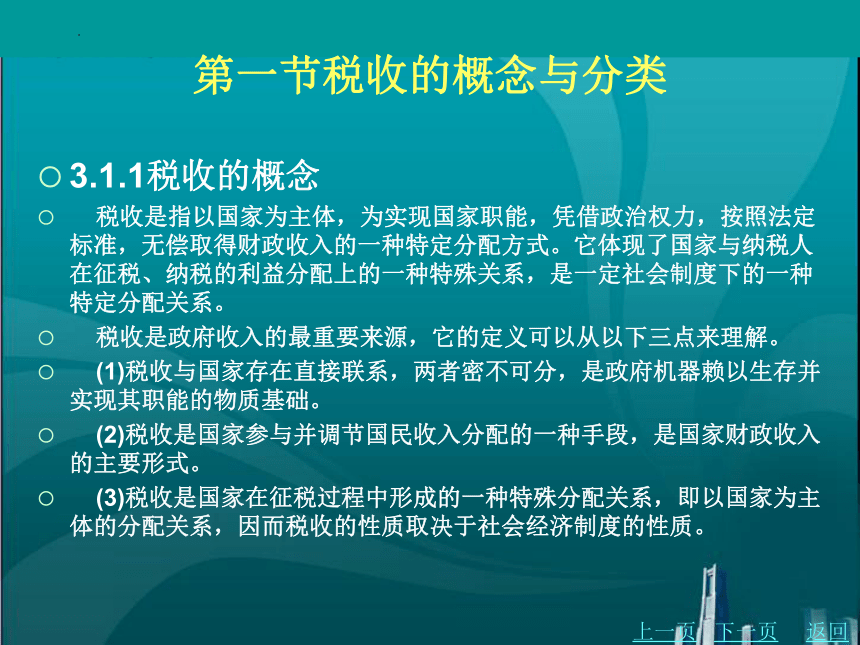 第一节税收的概念与分类

○ 3.1.1税收的概念

○ 税收是指以国家为主体，为实现国家职能，凭借政治权力，按照法定标准，无偿取得财政收入的一种特定分配方式。它体现了国家与纳税人在征税、纳税的利益分配上的一种特殊关系，是一定社会制度下的一种特定分配关系。

○ 税收是政府收入的最重要来源，它的定义可以从以下三点来理解。

○ (1)税收与国家存在直接联系，两者密不可分，是政府机器赖以生存并实现其职能的物质基础。

○ (2)税收是国家参与并调节国民收入分配的一种手段，是国家财政收入的主要形式。

○ (3)税收是国家在征税过程中形成的一种特殊分配关系，即以国家为主体的分配关系，因而税收的性质取决于社会经济制度的性质。

上一页 下一页 返回